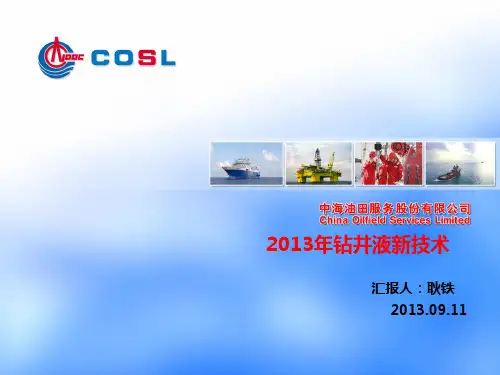 CNOOC COSL

中海油田服务股份有限公司
China Oilfield Services Limited

2013年钻井液新技术

汇报人：耿铁
2013.09.11